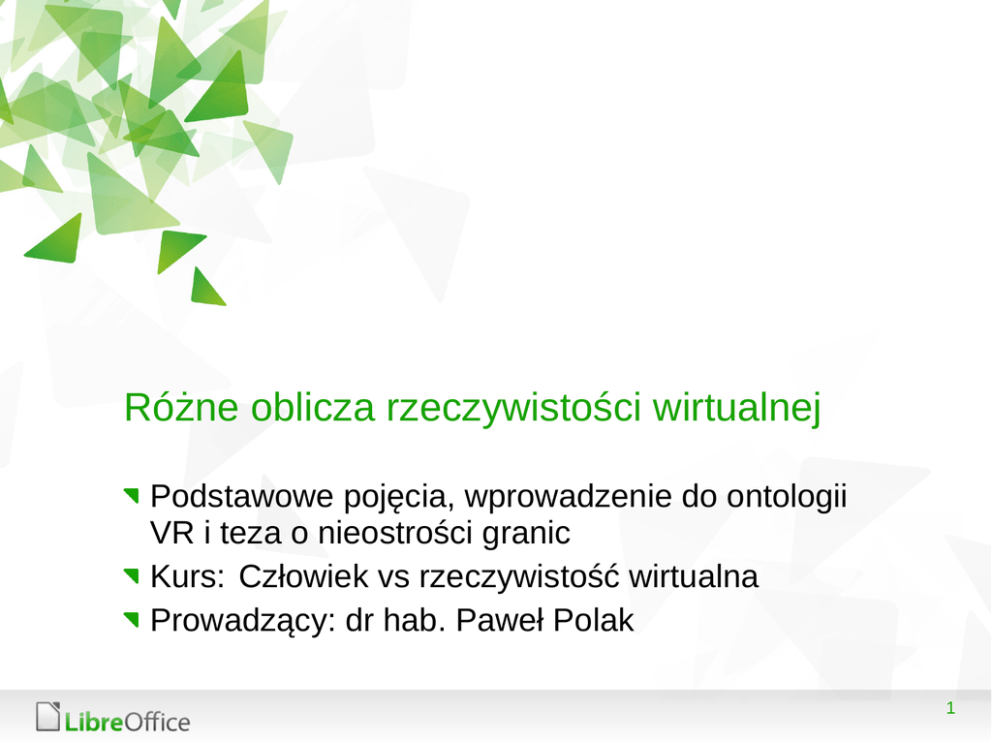 Różne oblicza rzeczywistości wirtualnej

Podstawowe pojęcia, wprowadzenie do ontologii VR i teza o nieostrości granic

Kurs: Człowiek vs rzeczywistość wirtualna

Prowadzący: dr hab. Paweł Polak

LibreOffice

1